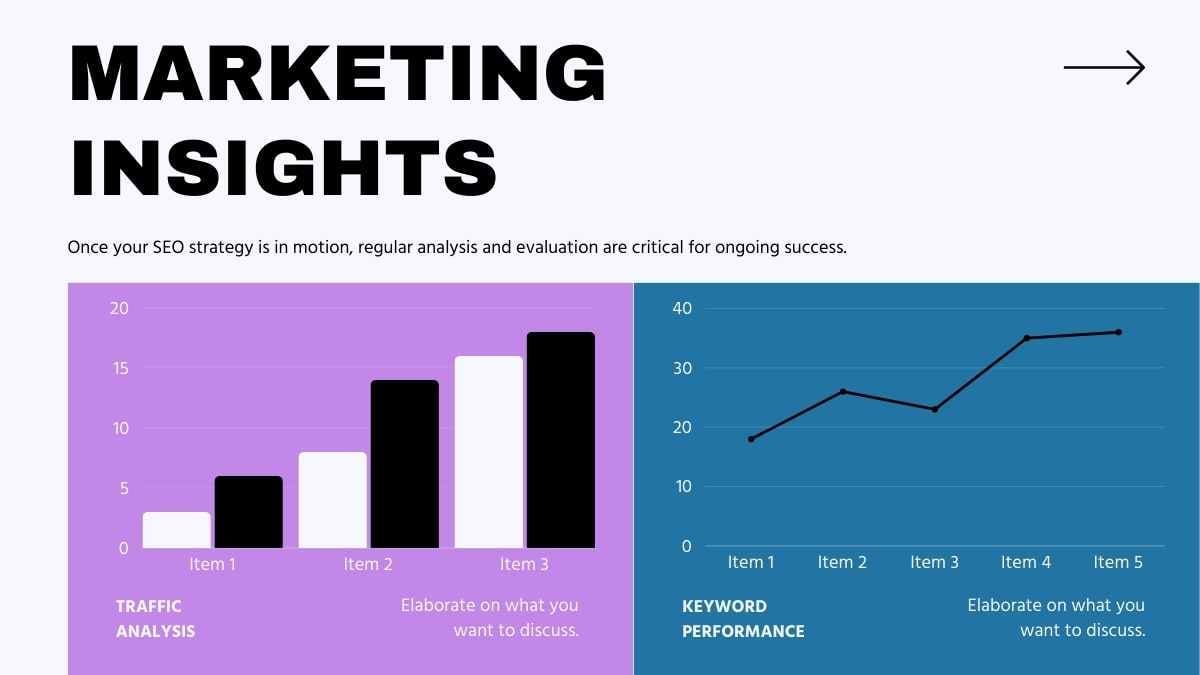 MARKETING INSIGHTS

Once your SEO strategy is in motion, regular analysis and evaluation are critical for ongoing success.

20
15
10
5
0
Item 1
Item 2
Item 3

TRAFFIC ANALYSIS

Elaborate on what you want to discuss.

40
30
20
10
0
Item 1
Item 2
Item 3
Item 4
Item 5

KEYWORD PERFORMANCE

Elaborate on what you want to discuss.